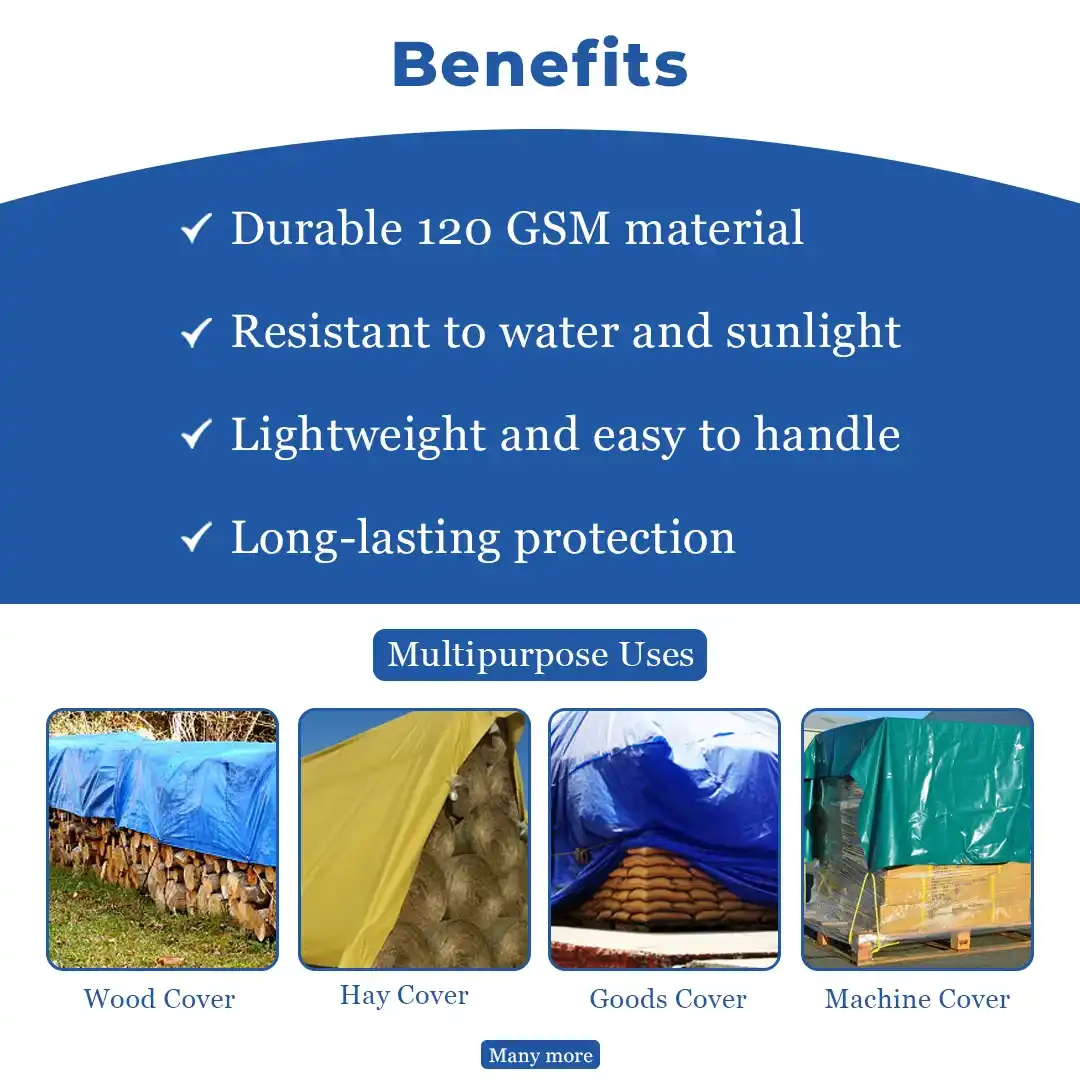 Benefits

✓ Durable 120 GSM material

✓ Resistant to water and sunlight

✓ Lightweight and easy to handle

✓ Long-lasting protection

Multipurpose Uses

Wood Cover

Hay Cover

Goods Cover

Machine Cover

Many more